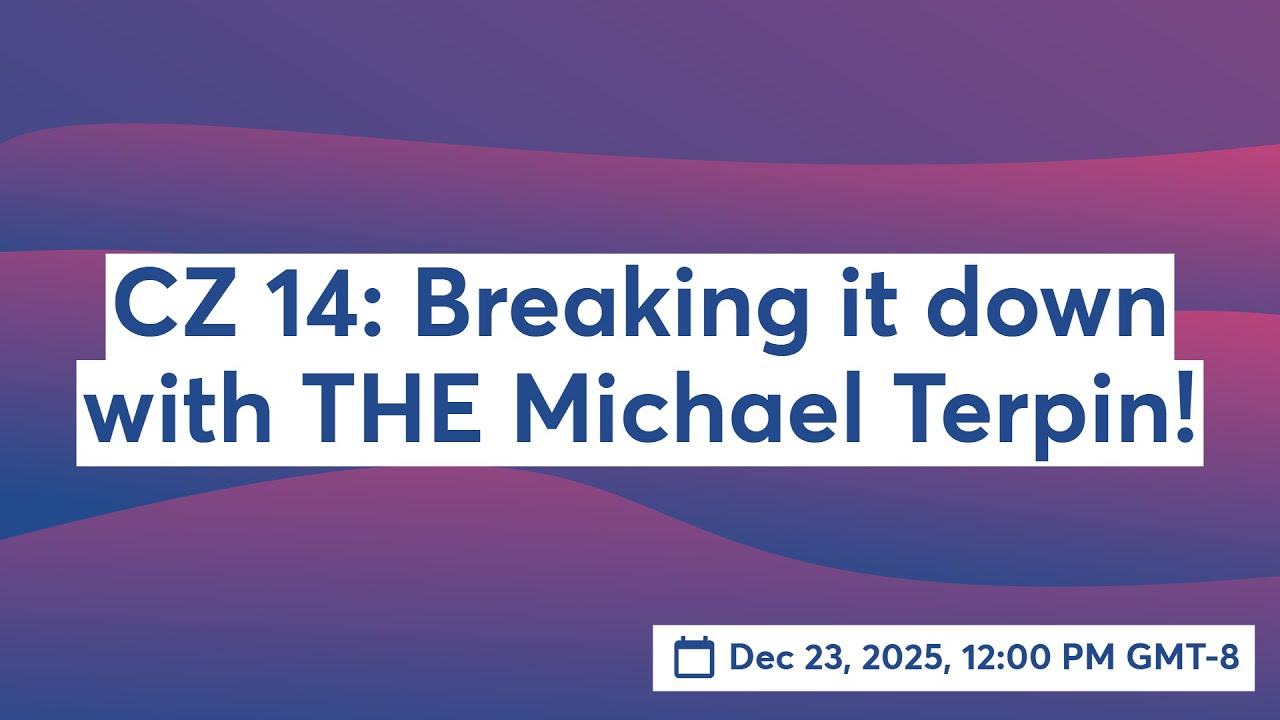 CZ 14: Breaking it down with THE Michael Terpin!

Dec 23, 2025, 12:00 PM GMT-8